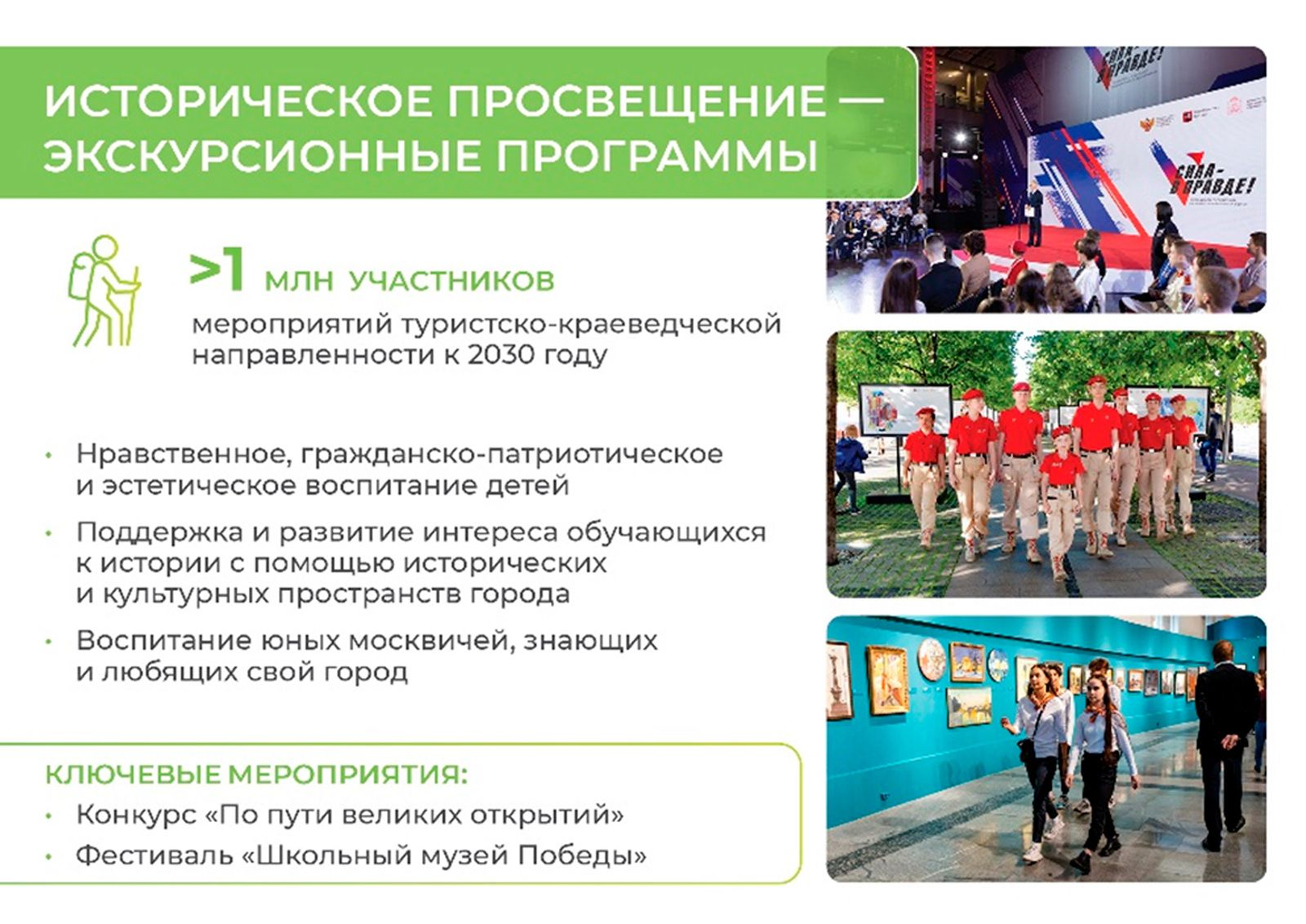 ИСТОРИЧЕСКОЕ ПРОСВЕЩЕНИЕ — ЭКСКУРСИОННЫЕ ПРОГРАММЫ

>1 МЛН УЧАСТНИКОВ

мероприятий туристско-краеведческой направленности к 2030 году

• Нравственное, гражданско-патриотическое и эстетическое воспитание детей

• Поддержка и развитие интереса обучающихся к истории с помощью исторических и культурных пространств города

• Воспитание юных москвичей, знающих и любящих свой город

КЛЮЧЕВЫЕ МЕРОПРИЯТИЯ:

• Конкурс «По пути великих открытий»

• Фестиваль «Школьный музей Победы»

СИЛА — В ПРАВДЕ!

СИЛА — В ПРАВДЕ!